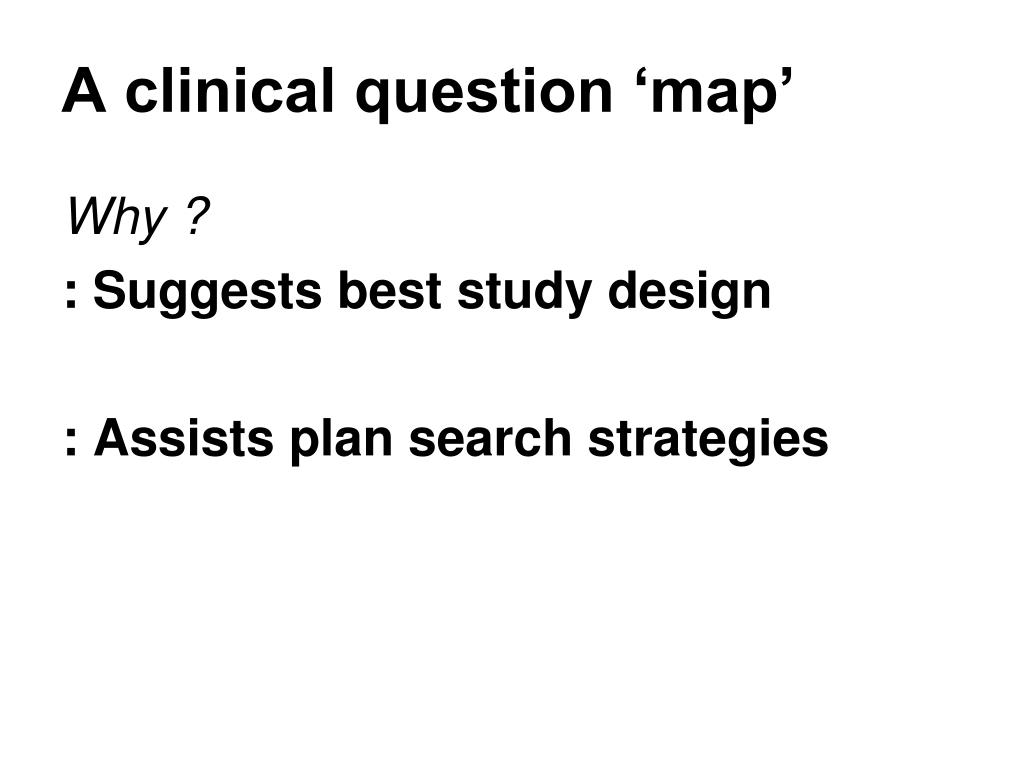 A clinical question ‘map’

Why ?

: Suggests best study design

: Assists plan search strategies